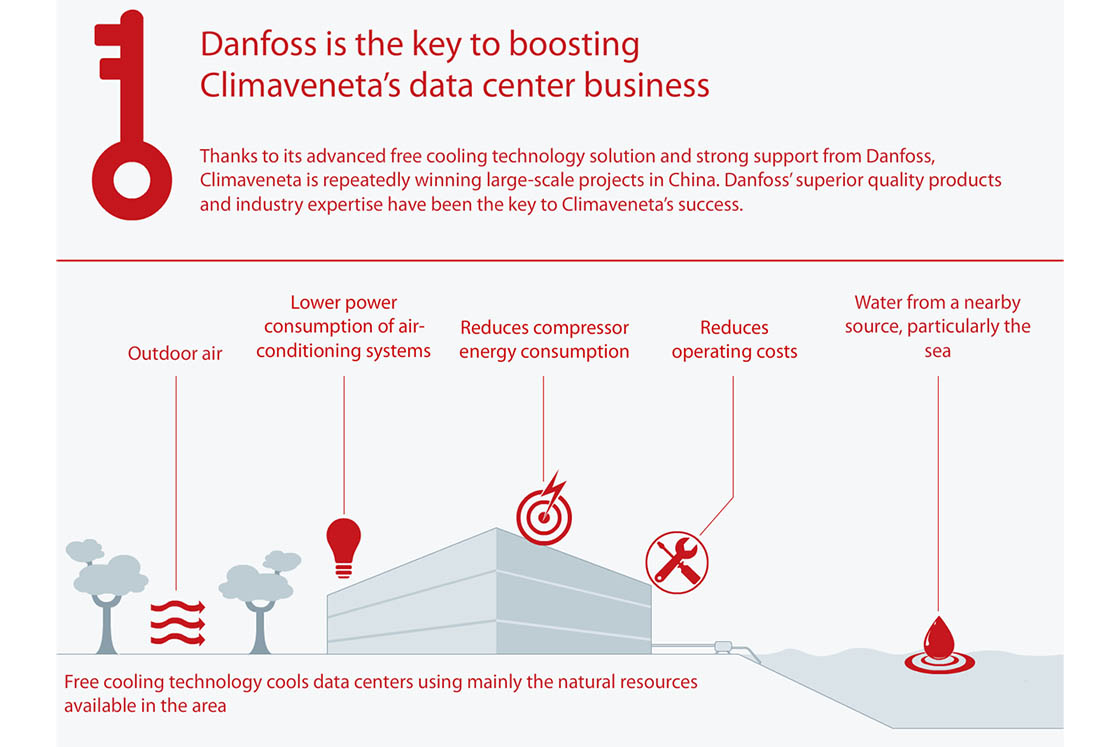 Danfoss is the key to boosting Climaveneta's data center business

Thanks to its advanced free cooling technology solution and strong support from Danfoss, Climaveneta is repeatedly winning large-scale projects in China. Danfoss' superior quality products and industry expertise have been the key to Climaveneta's success.

Outdoor air

Lower power consumption of air-conditioning systems

Reduces compressor energy consumption

Reduces operating costs

Water from a nearby source, particularly the sea

Free cooling technology cools data centers using mainly the natural resources available in the area